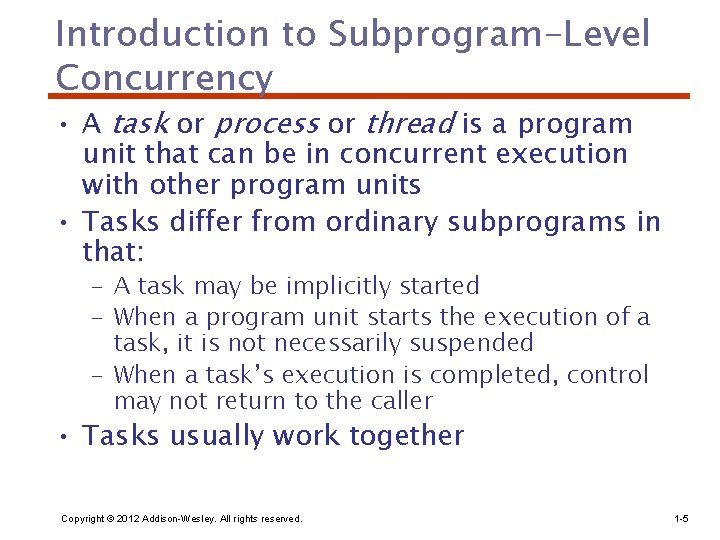 Introduction to Subprogram-Level Concurrency

• A task or process or thread is a program unit that can be in concurrent execution with other program units

• Tasks differ from ordinary subprograms in that:
– A task may be implicitly started
– When a program unit starts the execution of a task, it is not necessarily suspended
– When a task's execution is completed, control may not return to the caller

• Tasks usually work together

Copyright © 2012 Addison-Wesley. All rights reserved.

1-5